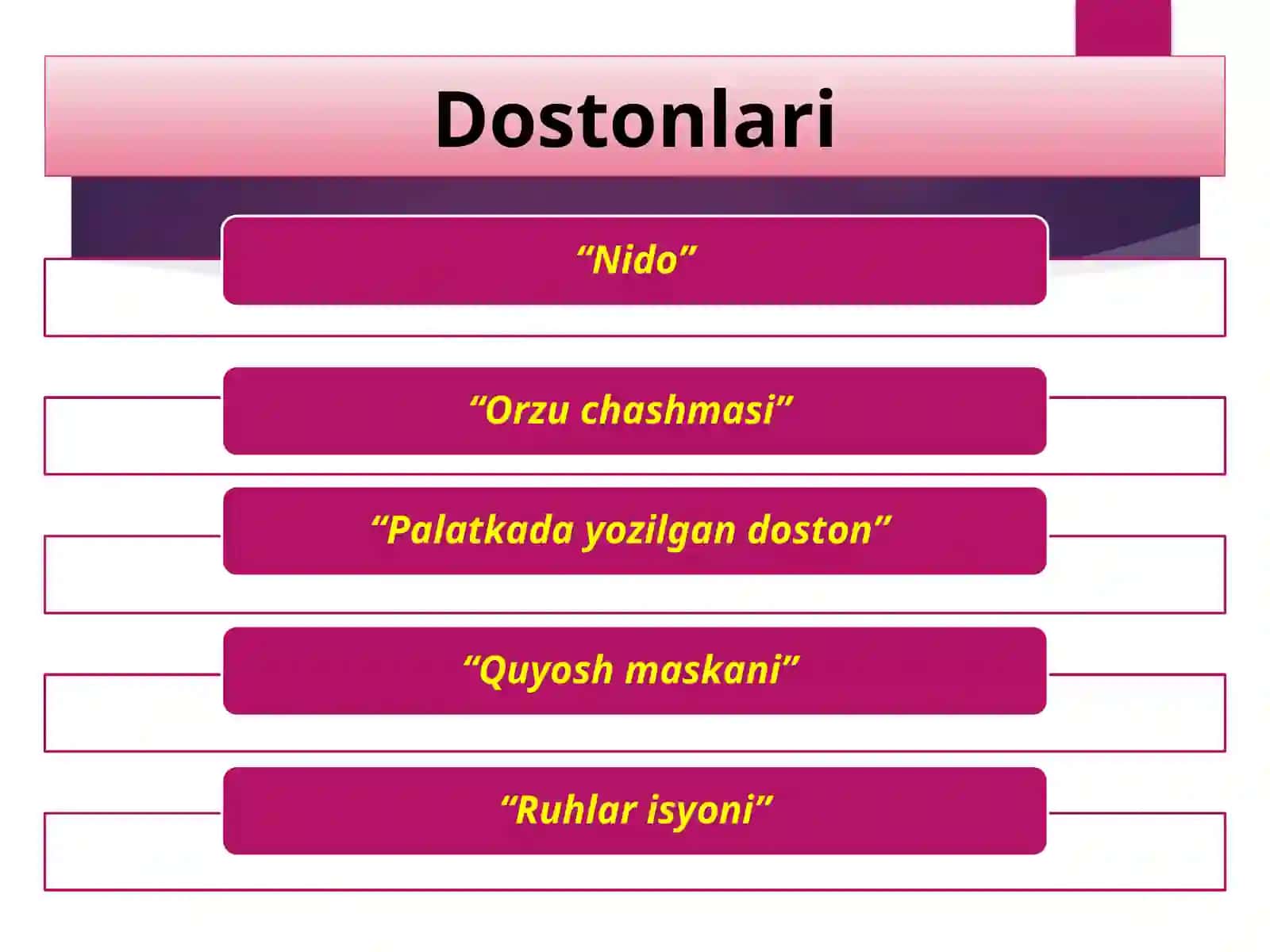 Dostonlari

“Nido”

“Orzu chashmasi”

“Palatkada yozilgan doston”

“Quyosh maskani”

“Ruhlar isyoni”